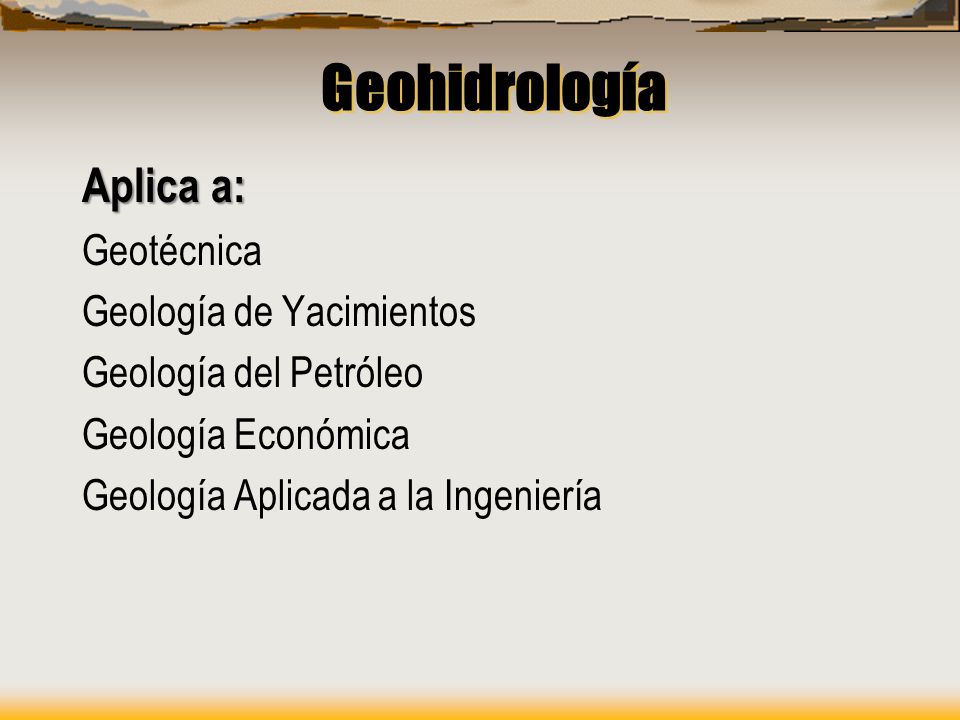 Geohidrología

Aplica a:

Geotécnica

Geología de Yacimientos

Geología del Petróleo

Geología Económica

Geología Aplicada a la Ingeniería